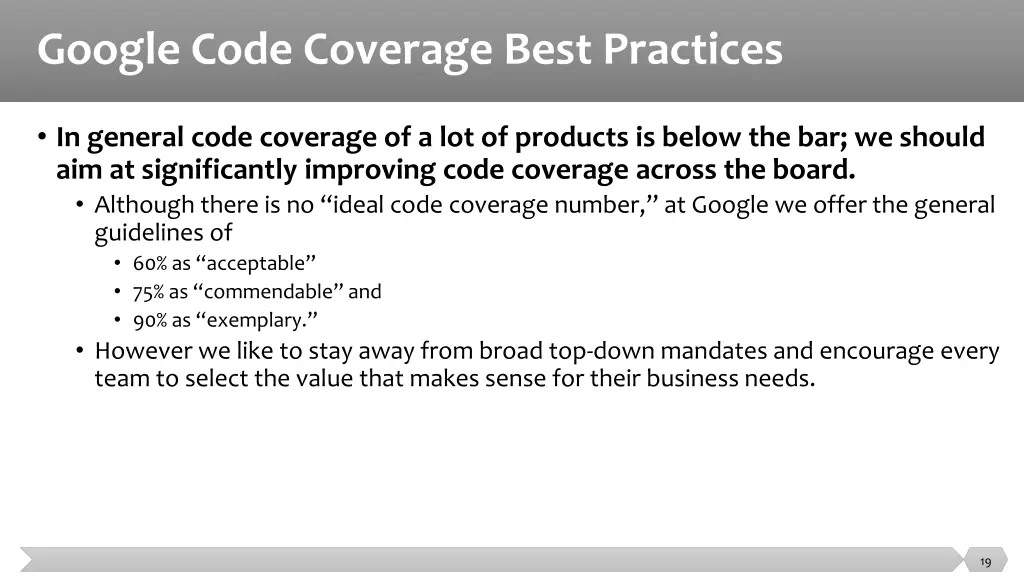 Google Code Coverage Best Practices

• In general code coverage of a lot of products is below the bar; we should aim at significantly improving code coverage across the board.
  • Although there is no “ideal code coverage number,” at Google we offer the general guidelines of
    • 60% as “acceptable”
    • 75% as “commendable” and
    • 90% as “exemplary.”
  • However we like to stay away from broad top-down mandates and encourage every team to select the value that makes sense for their business needs.

19